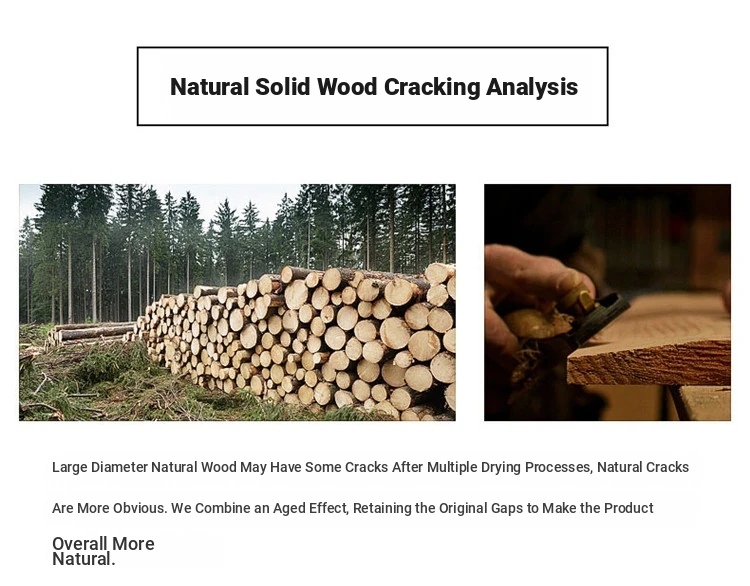 Natural Solid Wood Cracking Analysis

Large Diameter Natural Wood May Have Some Cracks After Multiple Drying Processes, Natural Cracks Are More Obvious. We Combine an Aged Effect, Retaining the Original Gaps to Make the Product Overall More Natural.